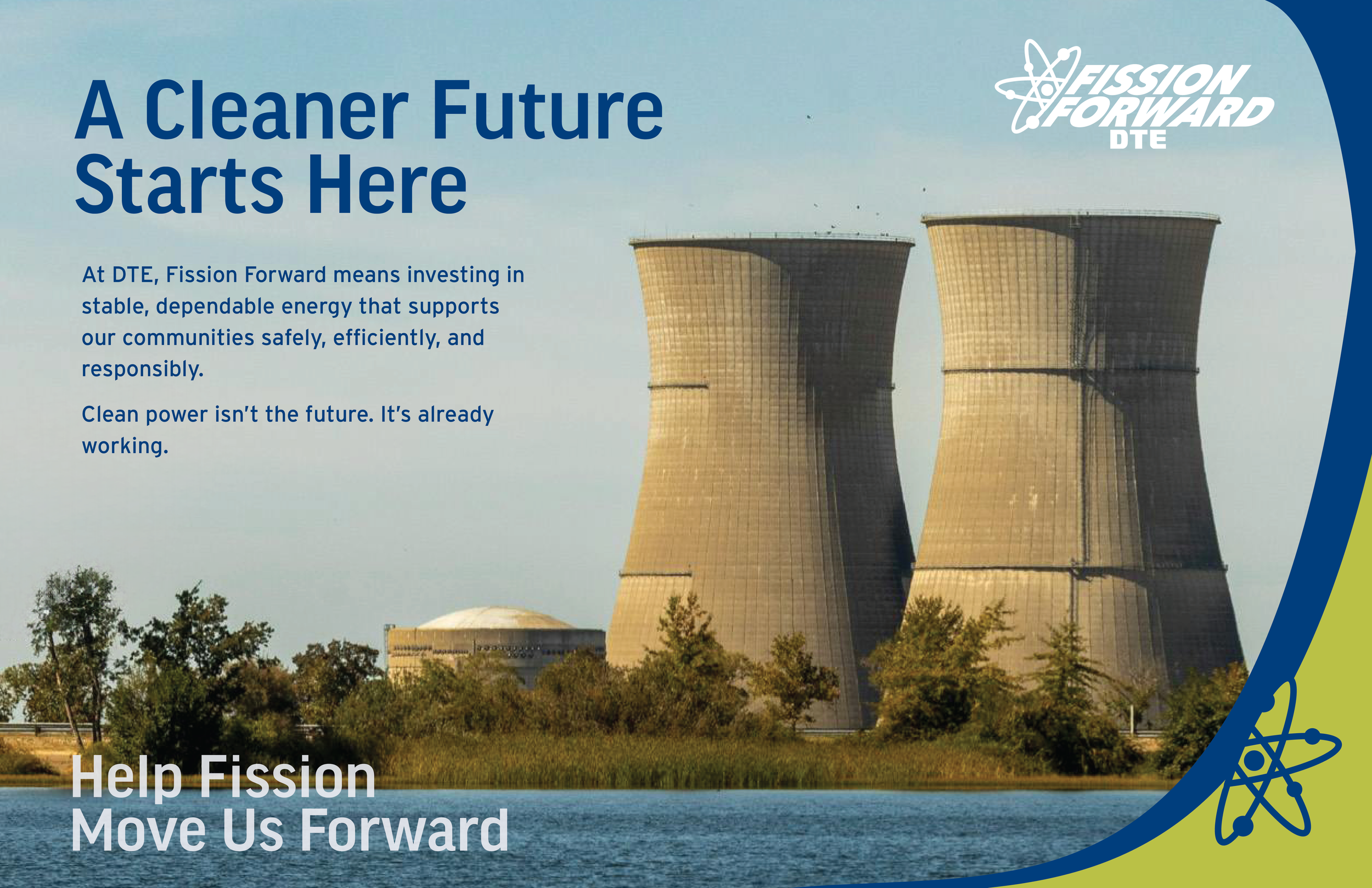 A Cleaner Future Starts Here

FISSION FORWARD
DTE

At DTE, Fission Forward means investing in stable, dependable energy that supports our communities safely, efficiently, and responsibly.

Clean power isn't the future. It's already working.

Help Fission Move Us Forward